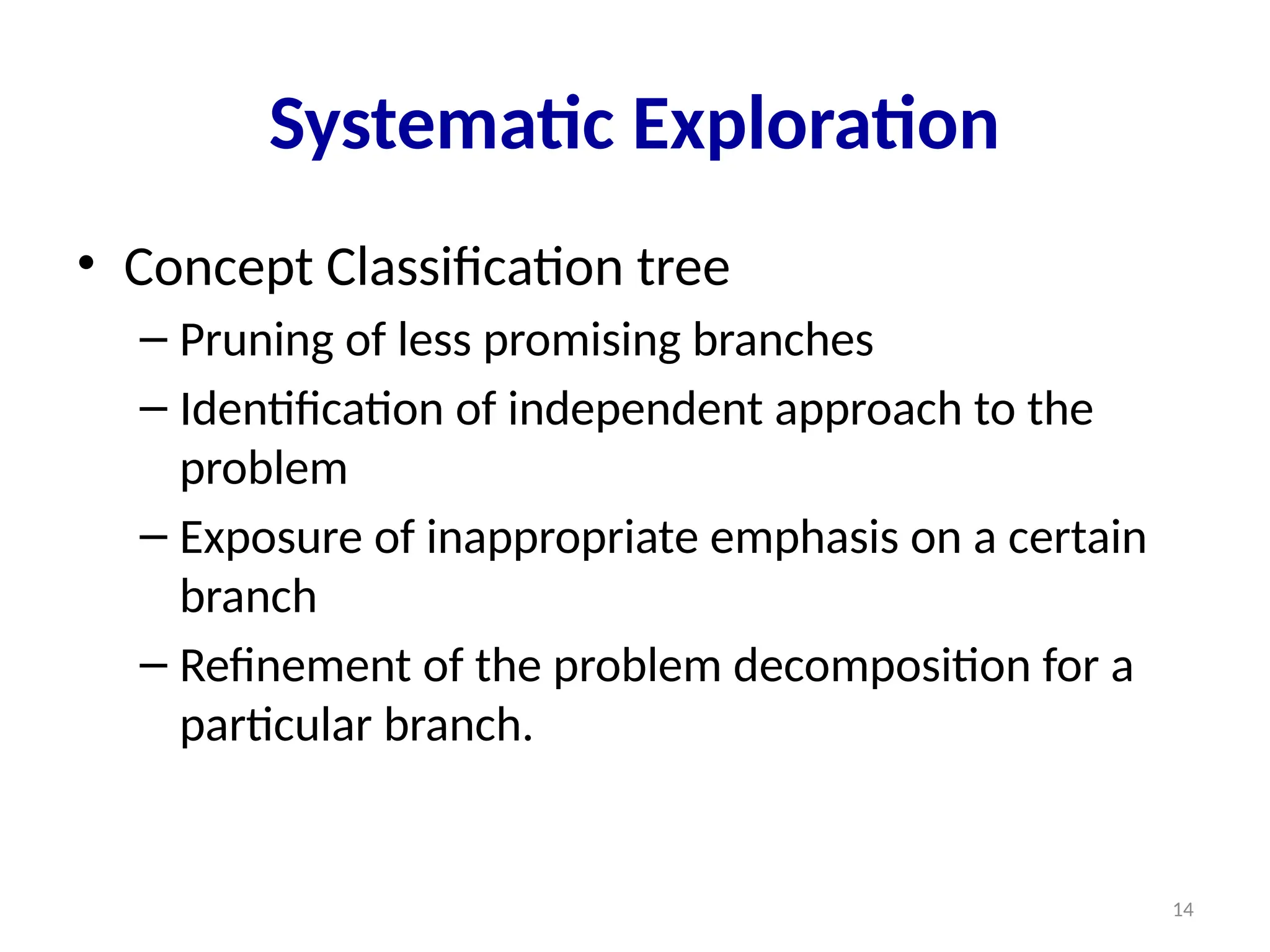 Systematic Exploration

• Concept Classification tree
– Pruning of less promising branches
– Identification of independent approach to the problem
– Exposure of inappropriate emphasis on a certain branch
– Refinement of the problem decomposition for a particular branch.

14